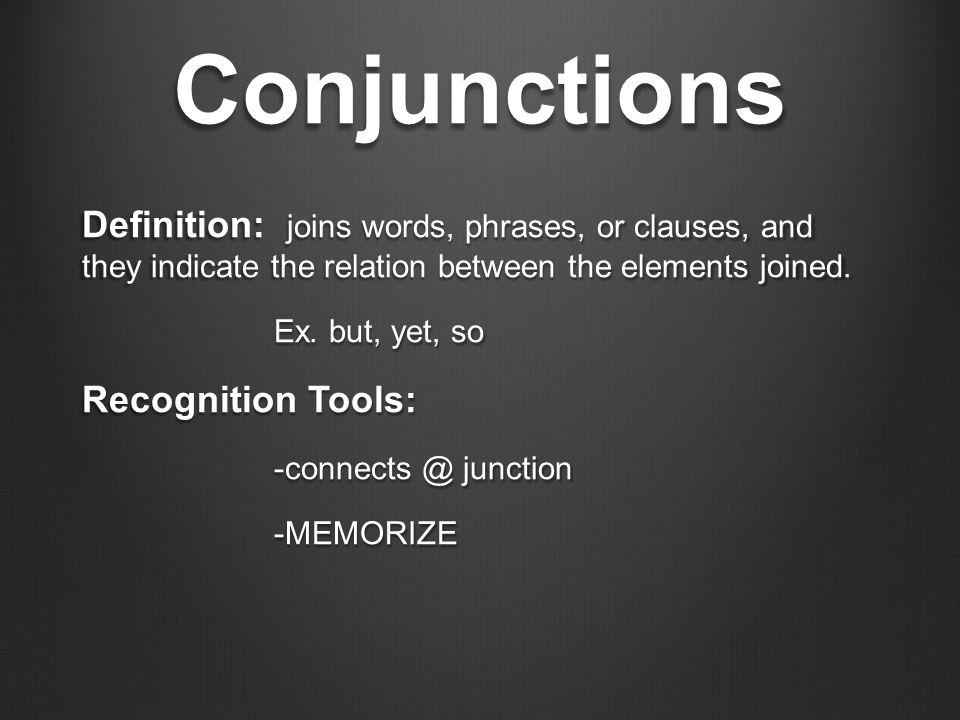 Conjunctions

Definition: joins words, phrases, or clauses, and they indicate the relation between the elements joined.

Ex. but, yet, so

Recognition Tools:

-connects @ junction

-MEMORIZE